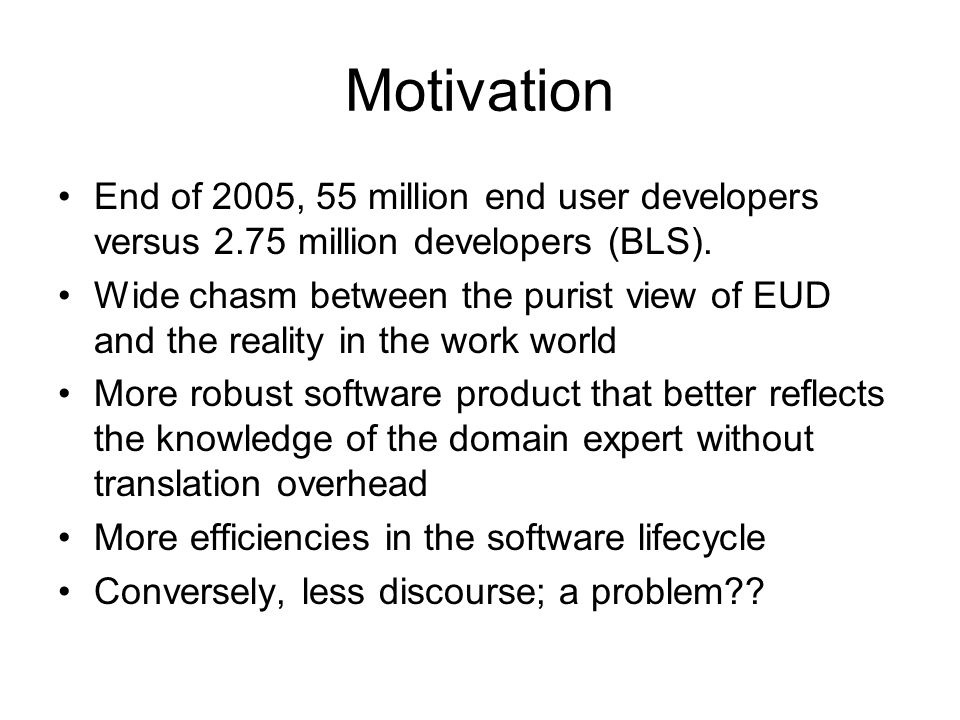 Motivation

• End of 2005, 55 million end user developers versus 2.75 million developers (BLS).
• Wide chasm between the purist view of EUD and the reality in the work world
• More robust software product that better reflects the knowledge of the domain expert without translation overhead
• More efficiencies in the software lifecycle
• Conversely, less discourse; a problem??